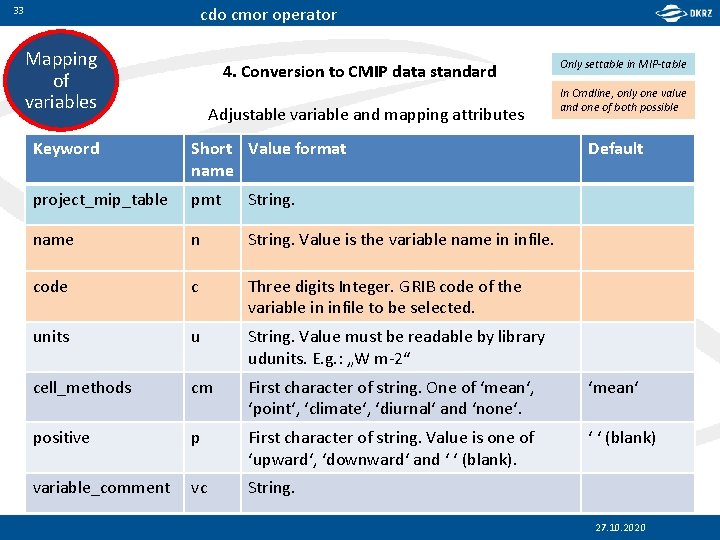 33

cdo cmor operator

DKRZ

Mapping of variables

4. Conversion to CMIP data standard

Only settable in MIP-table

In Cmdline, only one value and one of both possible

Adjustable variable and mapping attributes

| Keyword | Short name | Value format | Default |
|---|---|---|---|
| project_mip_table | pmt | String. | |
| name | n | String. Value is the variable name in infile. | |
| code | c | Three digits Integer. GRIB code of the variable in infile to be selected. | |
| units | u | String. Value must be readable by library udunits. E.g.: „W m-2“ | |
| cell_methods | cm | First character of string. One of ‘mean‘, ‘point‘, ‘climate‘, ‘diurnal‘ and ‘none‘. | ‘mean‘ |
| positive | p | First character of string. Value is one of ‘upward‘, ‘downward‘ and ‘ ‘ (blank). | ‘ ‘ (blank) |
| variable_comment | vc | String. | |

27.10.2020